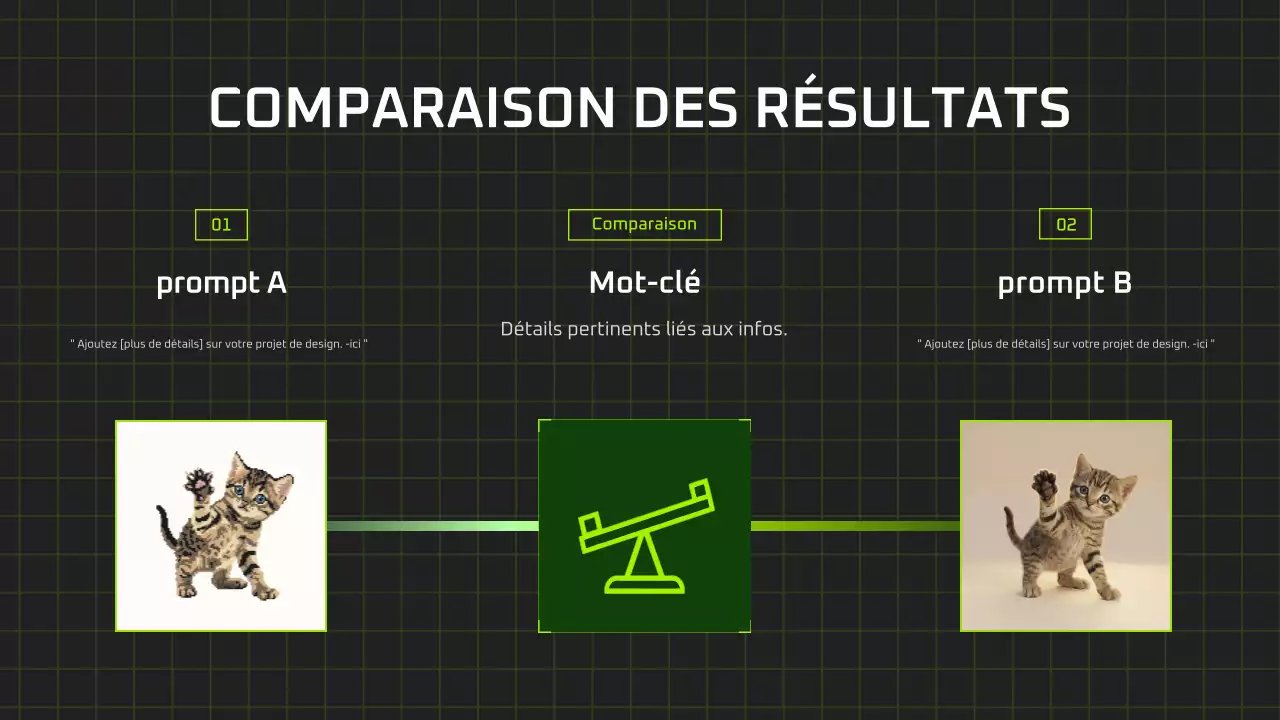 COMPARAISON DES RÉSULTATS

01

prompt A

" Ajoutez [plus de détails] sur votre projet de design. -ici "

Comparaison

Mot-clé

Détails pertinents liés aux infos.

02

prompt B

" Ajoutez [plus de détails] sur votre projet de design. -ici "